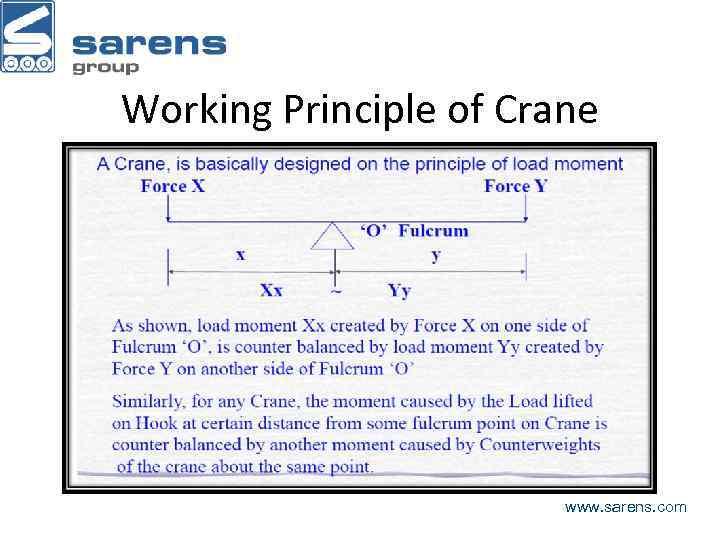 sarens
group

Working Principle of Crane

A Crane, is basically designed on the principle of load moment

Force X

Force Y

'O' Fulcrum

x

y

Xx

~

Yy

As shown, load moment Xx created by Force X on one side of Fulcrum 'O', is counter balanced by load moment Yy created by Force Y on another side of Fulcrum 'O'

Similarly, for any Crane, the moment caused by the Load lifted on Hook at certain distance from some fulcrum point on Crane is counter balanced by another moment caused by Counterweights of the crane about the same point.

www.sarens.com